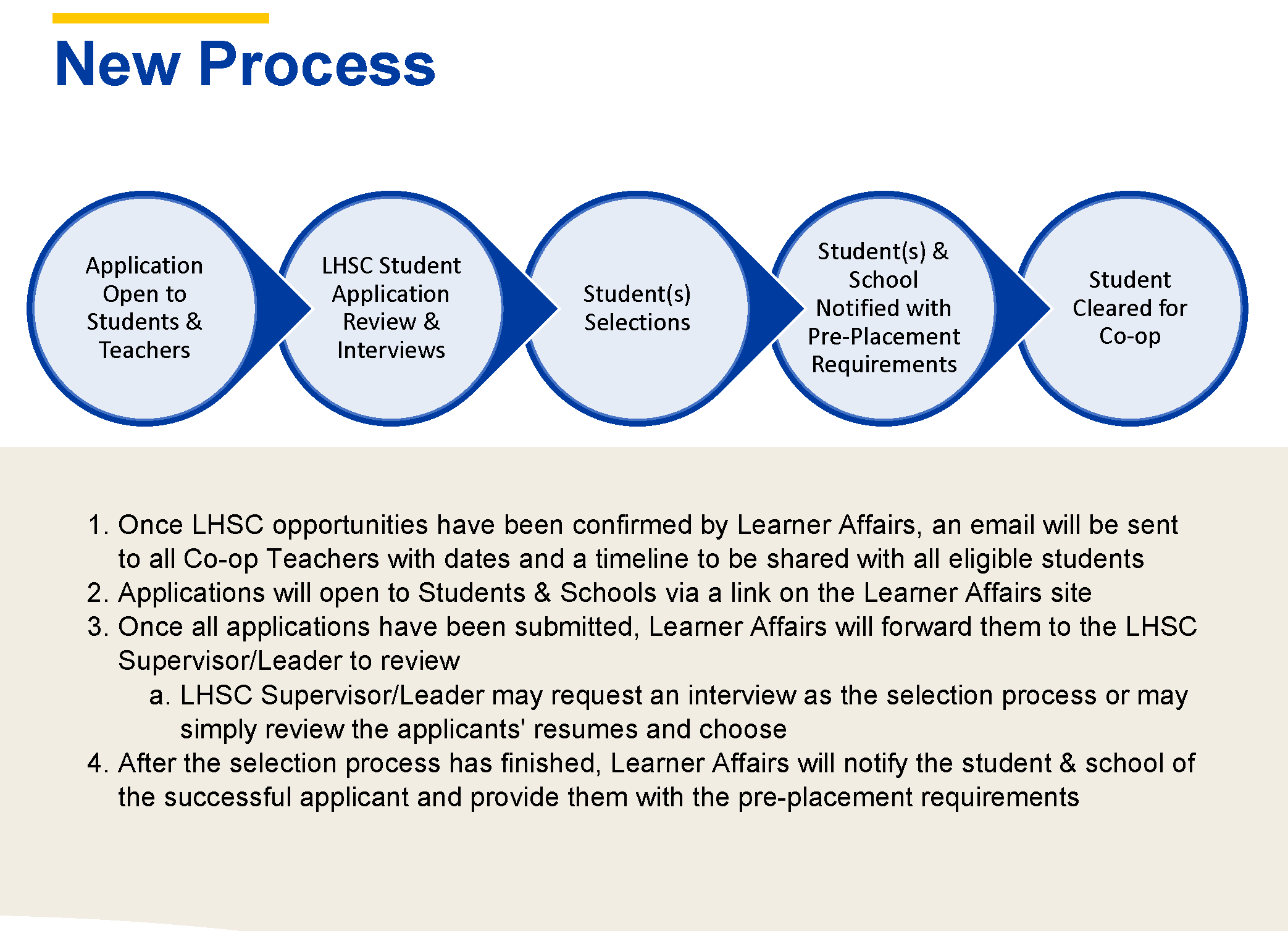 New Process

Application Open to Students & Teachers

LHSC Student Application Review & Interviews

Student(s) Selections

Student(s) & School Notified with Pre-Placement Requirements

Student Cleared for Co-op

1. Once LHSC opportunities have been confirmed by Learner Affairs, an email will be sent to all Co-op Teachers with dates and a timeline to be shared with all eligible students
2. Applications will open to Students & Schools via a link on the Learner Affairs site
3. Once all applications have been submitted, Learner Affairs will forward them to the LHSC Supervisor/Leader to review
 a. LHSC Supervisor/Leader may request an interview as the selection process or may simply review the applicants' resumes and choose
4. After the selection process has finished, Learner Affairs will notify the student & school of the successful applicant and provide them with the pre-placement requirements